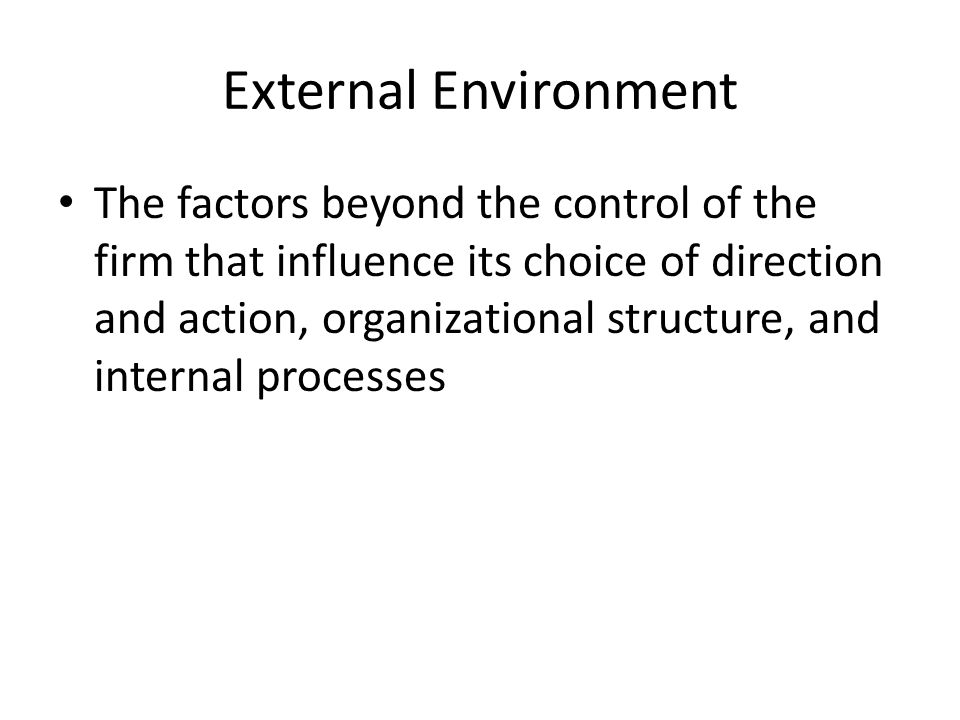 External Environment

• The factors beyond the control of the firm that influence its choice of direction and action, organizational structure, and internal processes